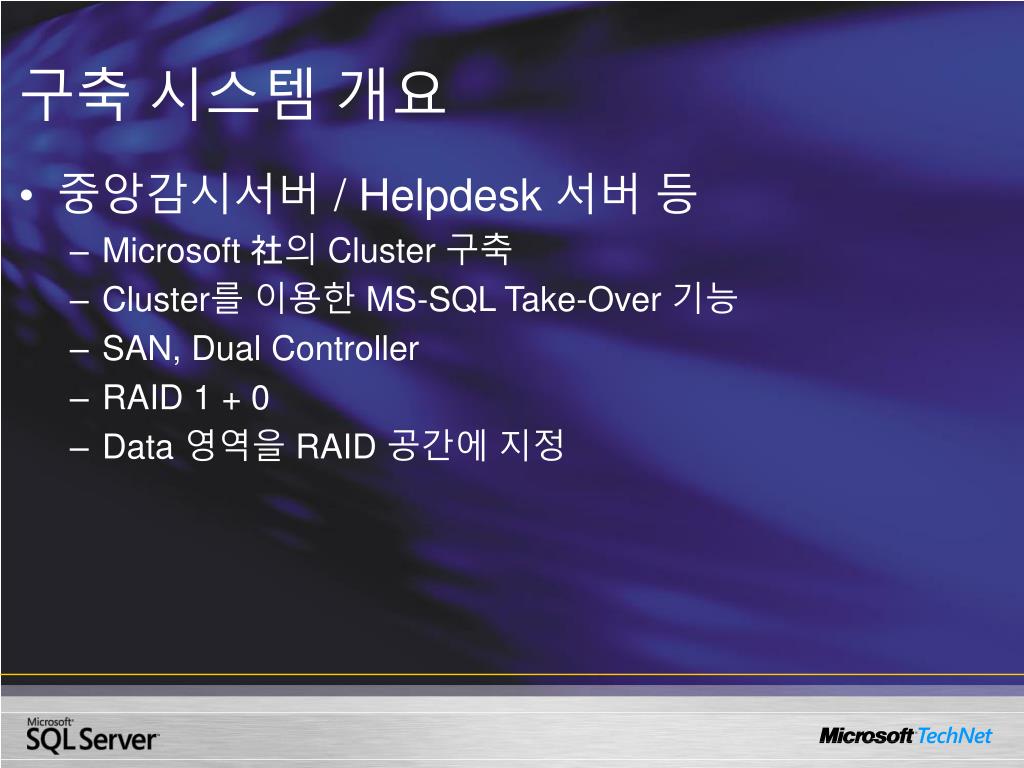 구축 시스템 개요

• 중앙감시서버 / Helpdesk 서버 등
  – Microsoft 社의 Cluster 구축
  – Cluster를 이용한 MS-SQL Take-Over 기능
  – SAN, Dual Controller
  – RAID 1 + 0
  – Data 영역을 RAID 공간에 지정

Microsoft SQL Server

Microsoft TechNet